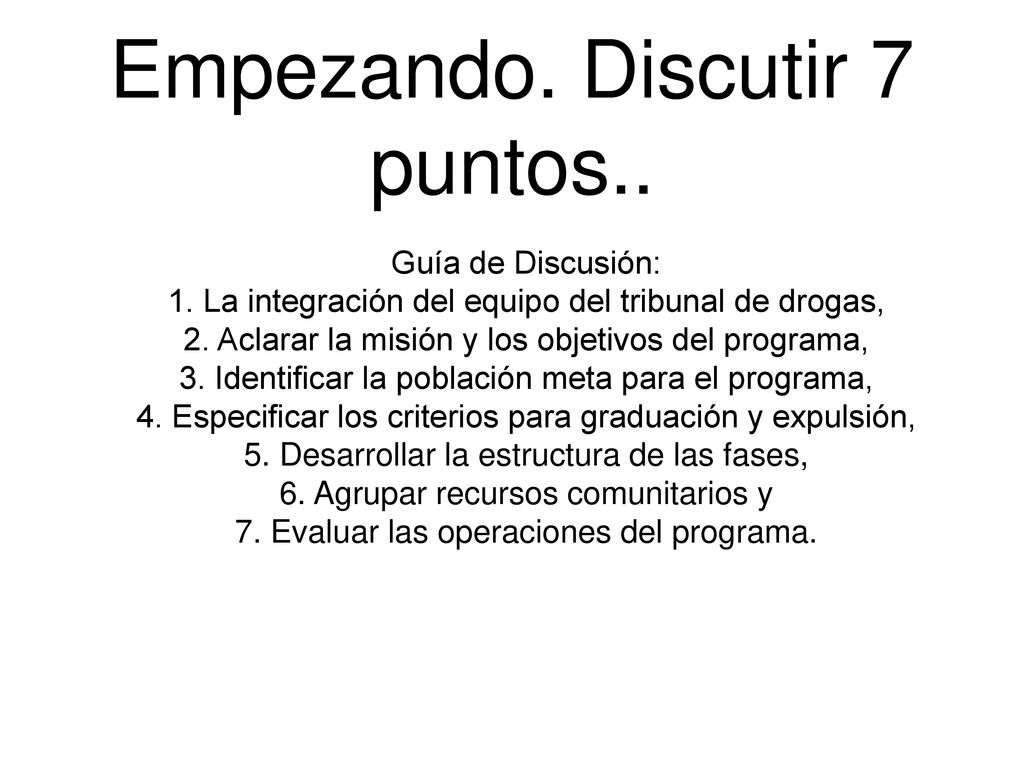 Empezando. Discutir 7 puntos..

Guía de Discusión:
1. La integración del equipo del tribunal de drogas,
2. Aclarar la misión y los objetivos del programa,
3. Identificar la población meta para el programa,
4. Especificar los criterios para graduación y expulsión,
5. Desarrollar la estructura de las fases,
6. Agrupar recursos comunitarios y
7. Evaluar las operaciones del programa.